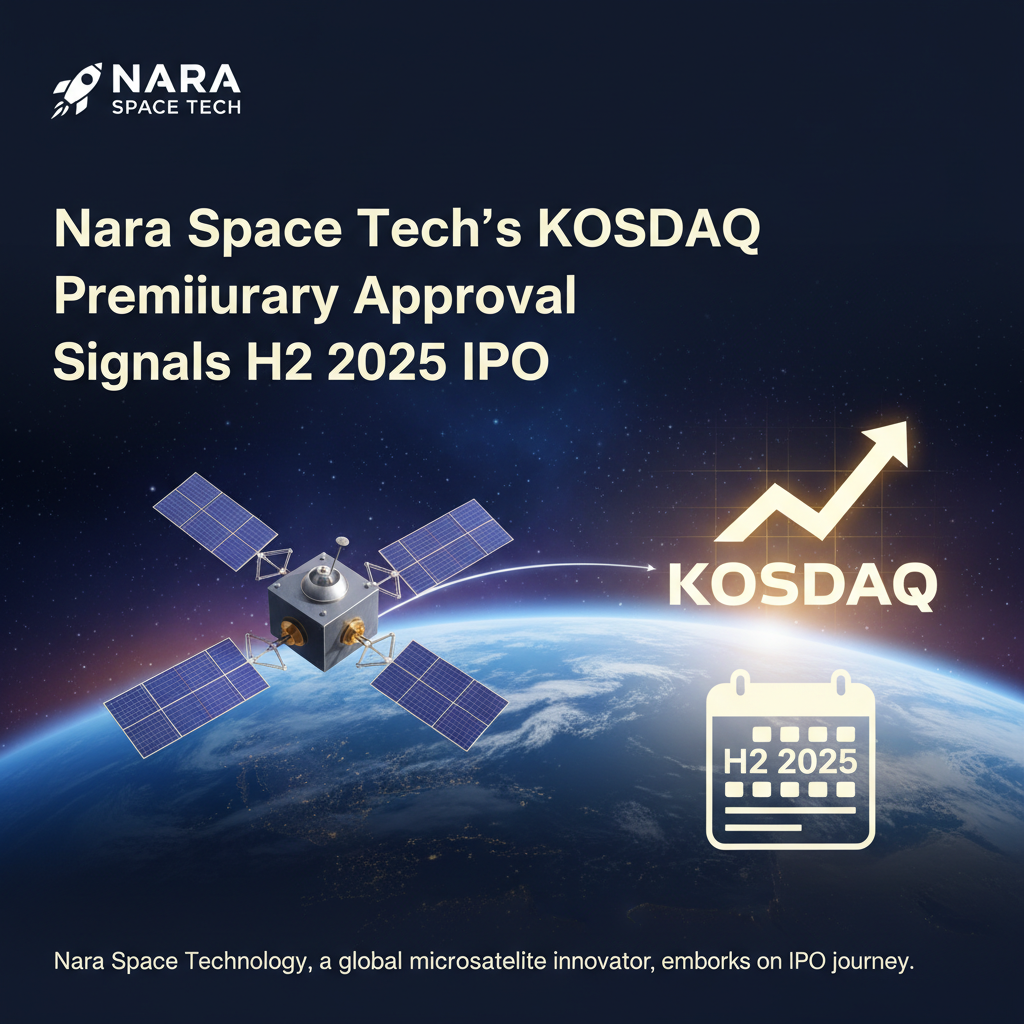 NARA
SPACE TECH

Nara Space Tech's KOSDAQ Premiiurary Approval Signals H2 2025 IPO

KOSDAQ

H2 2025

Nara Space Technology, a global microsatelite innovator, emborks on IPO journey.